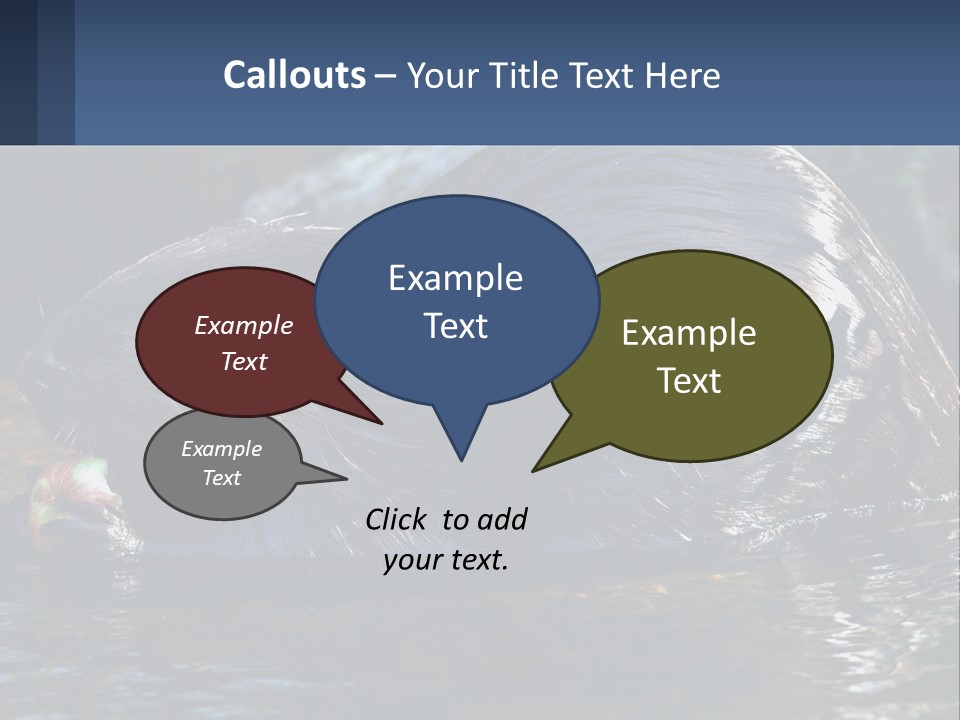 Callouts – Your Title Text Here

Example Text

Example Text

Example Text

Example Text

Click to add your text.